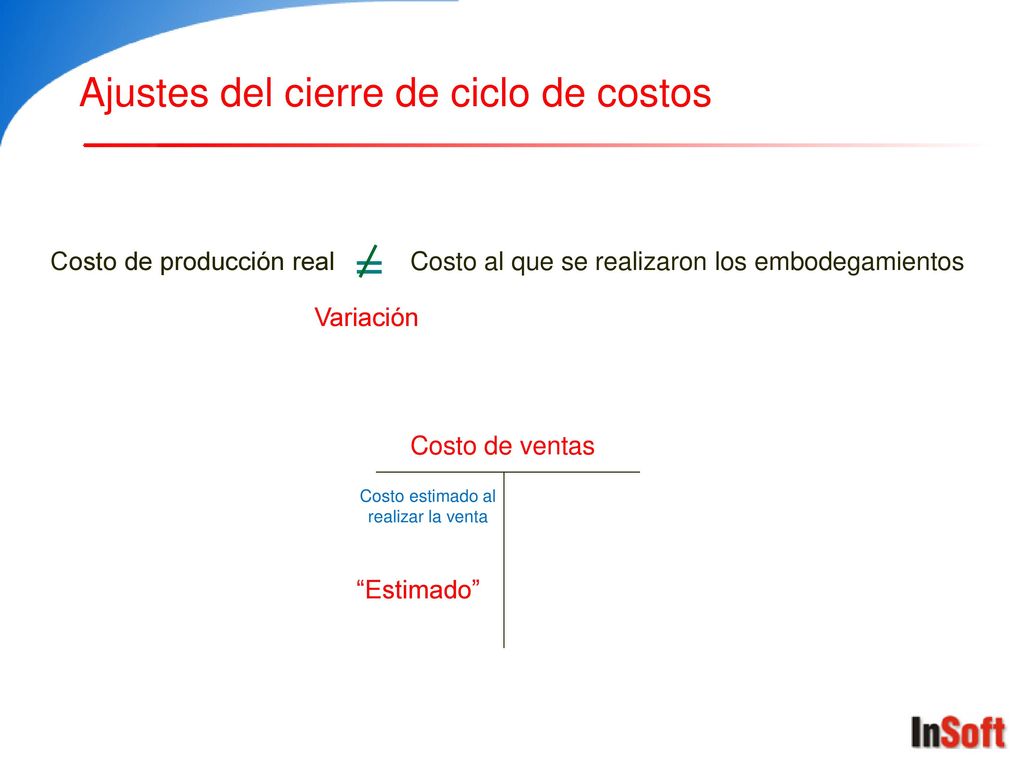 Ajustes del cierre de ciclo de costos

Costo de producción real $\neq$ Costo al que se realizaron los embodegamientos

Variación

Costo de ventas

Costo estimado al realizar la venta

“Estimado”

InSoft